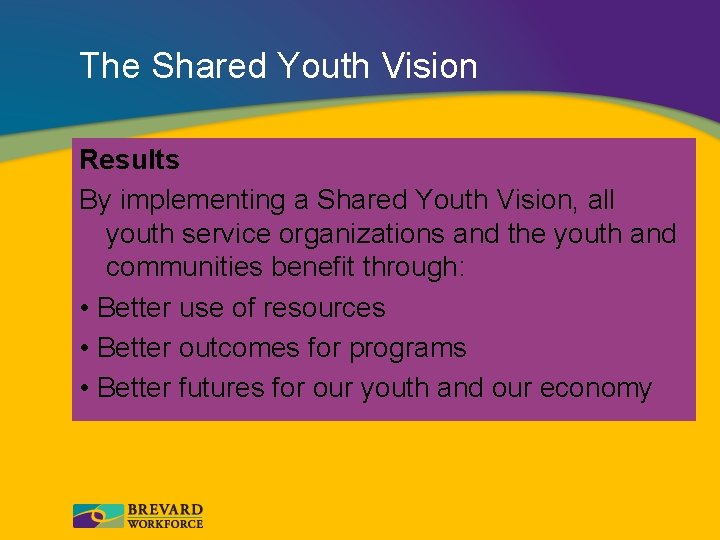 The Shared Youth Vision

Results

By implementing a Shared Youth Vision, all youth service organizations and the youth and communities benefit through:

• Better use of resources
• Better outcomes for programs
• Better futures for our youth and our economy

BREVARD WORKFORCE